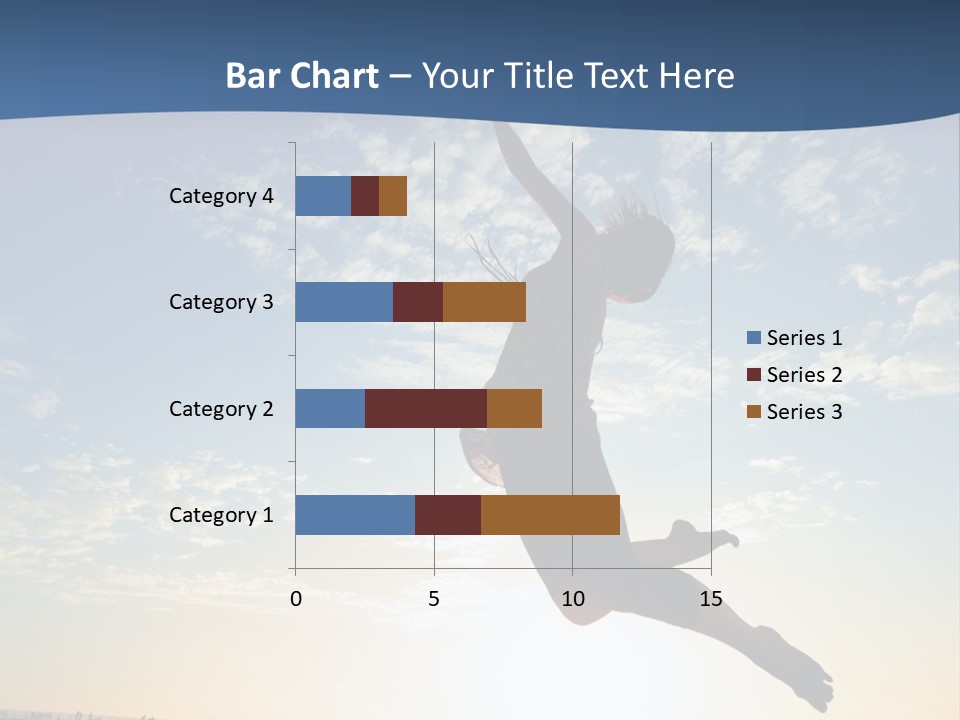 Bar Chart – Your Title Text Here

Category 4
Category 3
Category 2
Category 1

0
5
10
15

Series 1
Series 2
Series 3